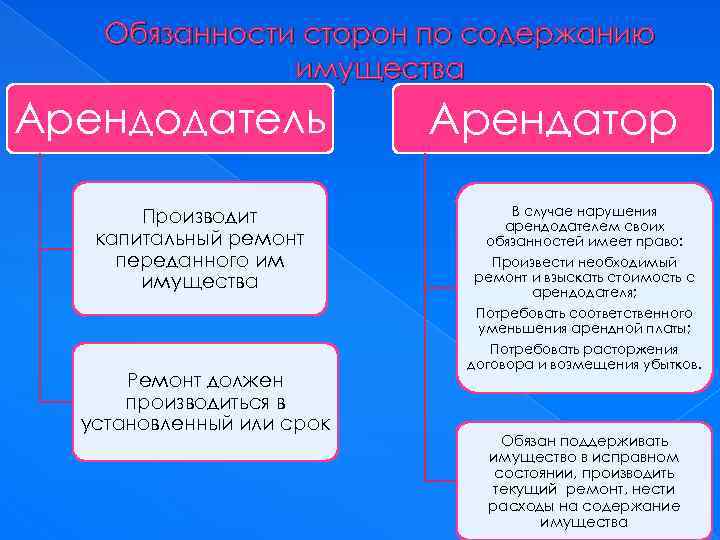 Обязанности сторон по содержанию имущества

Арендодатель

Производит капитальный ремонт переданного им имущества

Ремонт должен производиться в установленный или срок

Арендатор

В случае нарушения арендодателем своих обязанностей имеет право:

Произвести необходимый ремонт и взыскать стоимость с арендодателя;

Потребовать соответственного уменьшения арендной платы;

Потребовать расторжения договора и возмещения убытков.

Обязан поддерживать имущество в исправном состоянии, производить текущий ремонт, нести расходы на содержание имущества